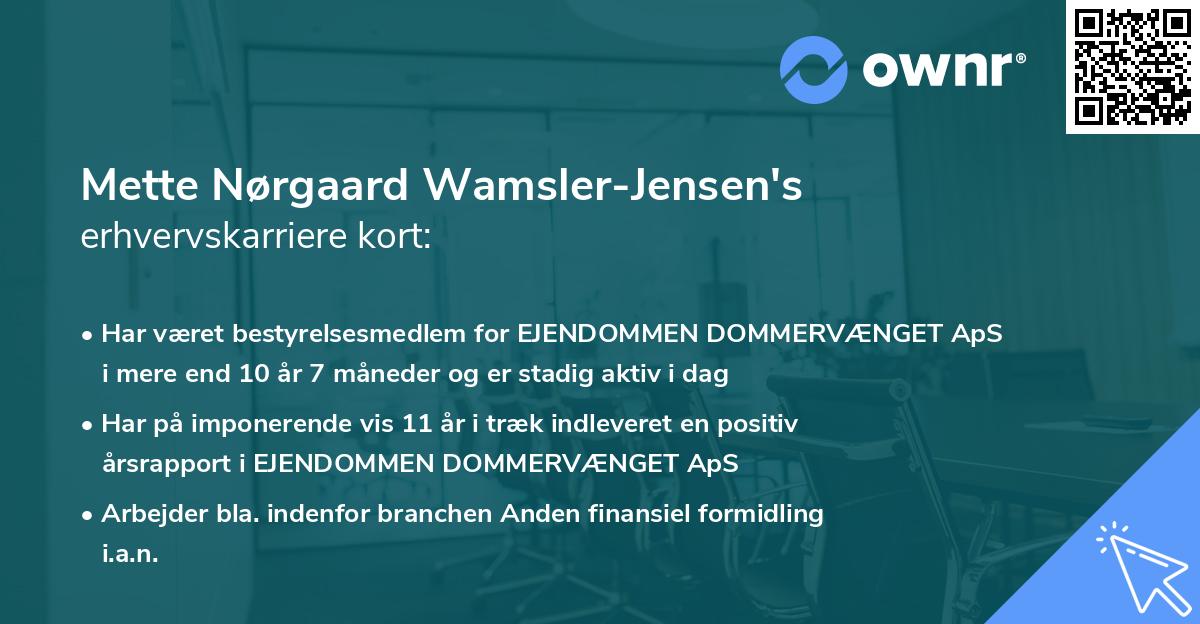 ownr®

Mette Nørgaard Wamsler-Jensen's
erhvervskarriere kort:

• Har været bestyrelsesmedlem for EJENDOMMEN DOMMERVÆNGET ApS i mere end 10 år 7 måneder og er stadig aktiv i dag

• Har på imponerende vis 11 år i træk indleveret en positiv årsrapport i EJENDOMMEN DOMMERVÆNGET ApS

• Arbejder bla. indenfor branchen Anden finansiel formidling i.a.n.